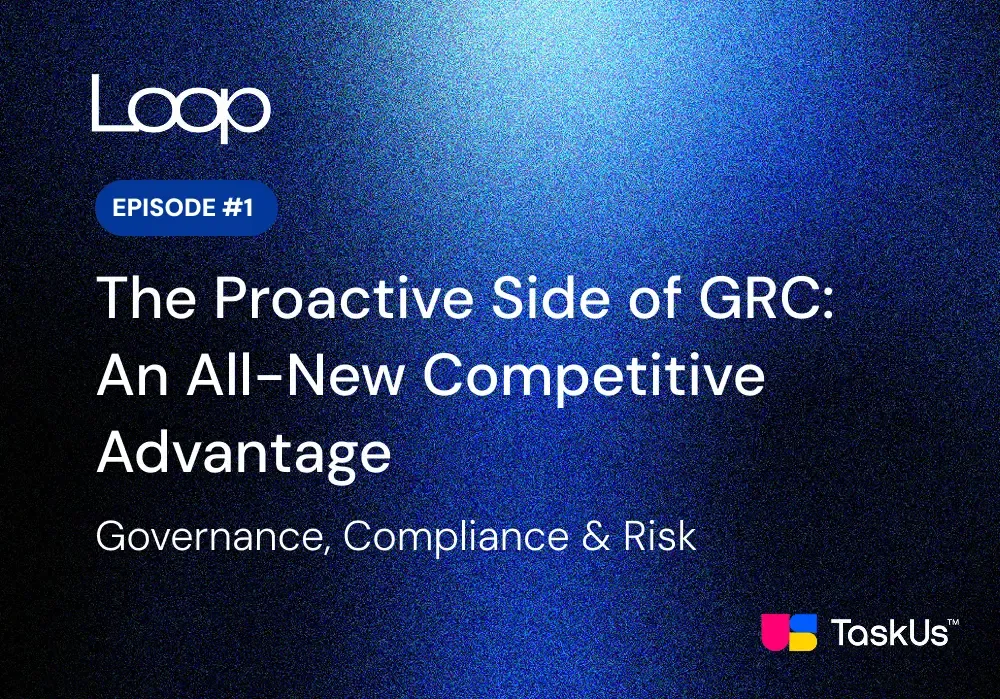 Loop

EPISODE #1

The Proactive Side of GRC: An All-New Competitive Advantage

Governance, Compliance & Risk

TaskUs™